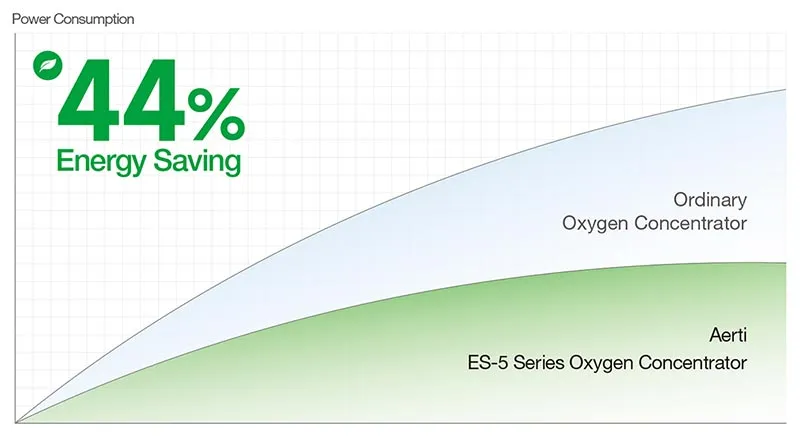 Power Consumption

44%
Energy Saving

Ordinary
Oxygen Concentrator

Aerti
ES-5 Series Oxygen Concentrator